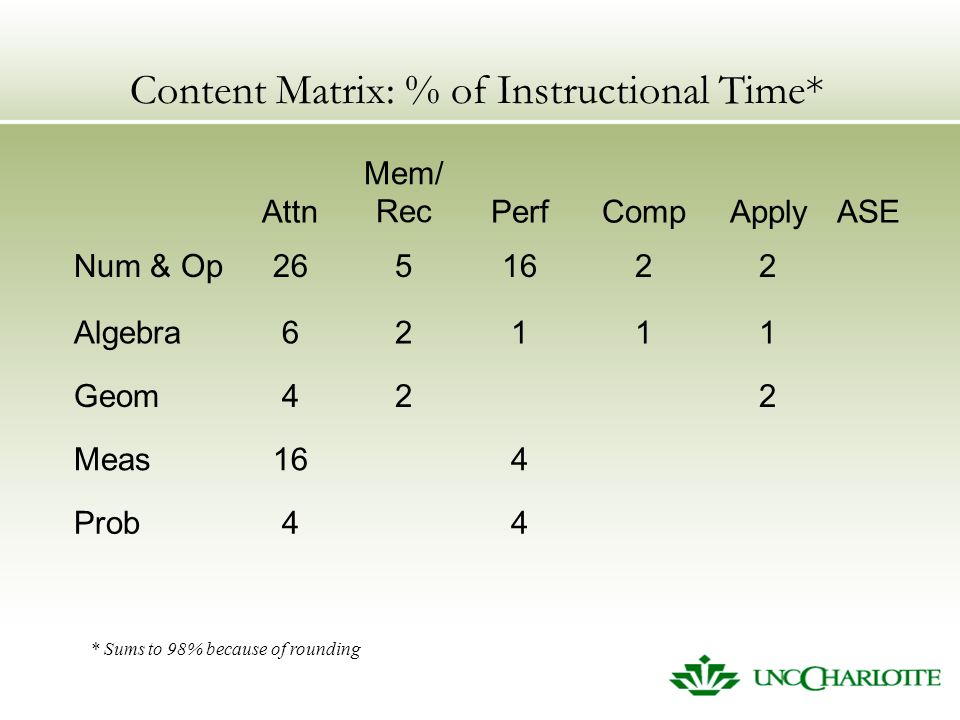 Content Matrix: % of Instructional Time*

| | Attn | Mem/ Rec | Perf | Comp | Apply | ASE |
|---|---|---|---|---|---|---|
| Num & Op | 26 | 5 | 16 | 2 | 2 | |
| Algebra | 6 | 2 | 1 | 1 | 1 | |
| Geom | 4 | 2 | | | 2 | |
| Meas | 16 | | 4 | | | |
| Prob | 4 | | 4 | | | |

* Sums to 98% because of rounding

UNC CHARLOTTE